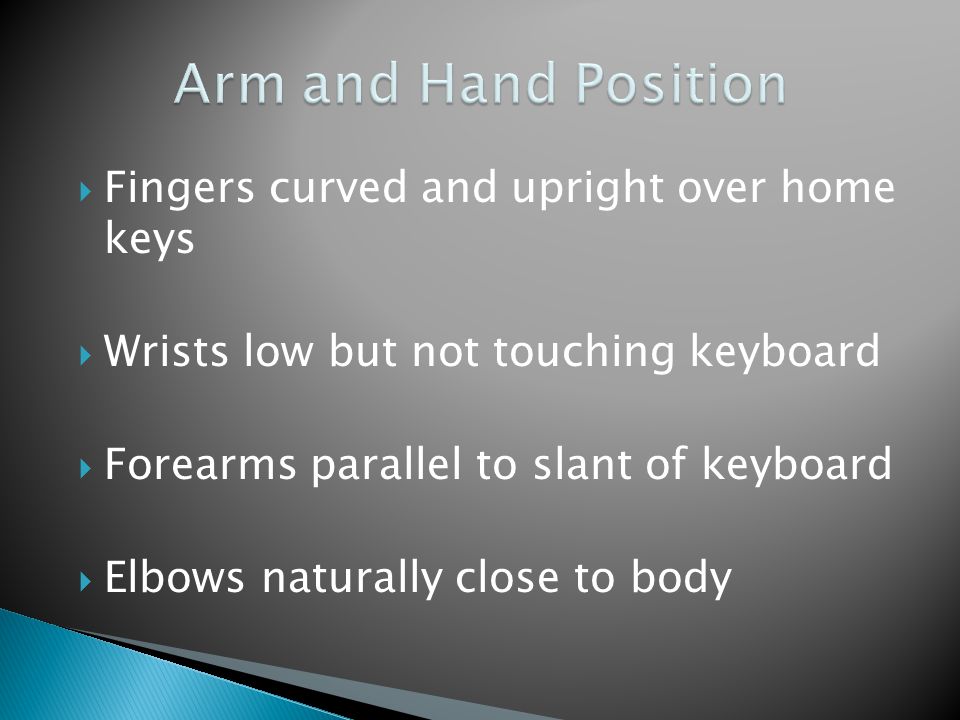 Arm and Hand Position

Fingers curved and upright over home keys

Wrists low but not touching keyboard

Forearms parallel to slant of keyboard

Elbows naturally close to body